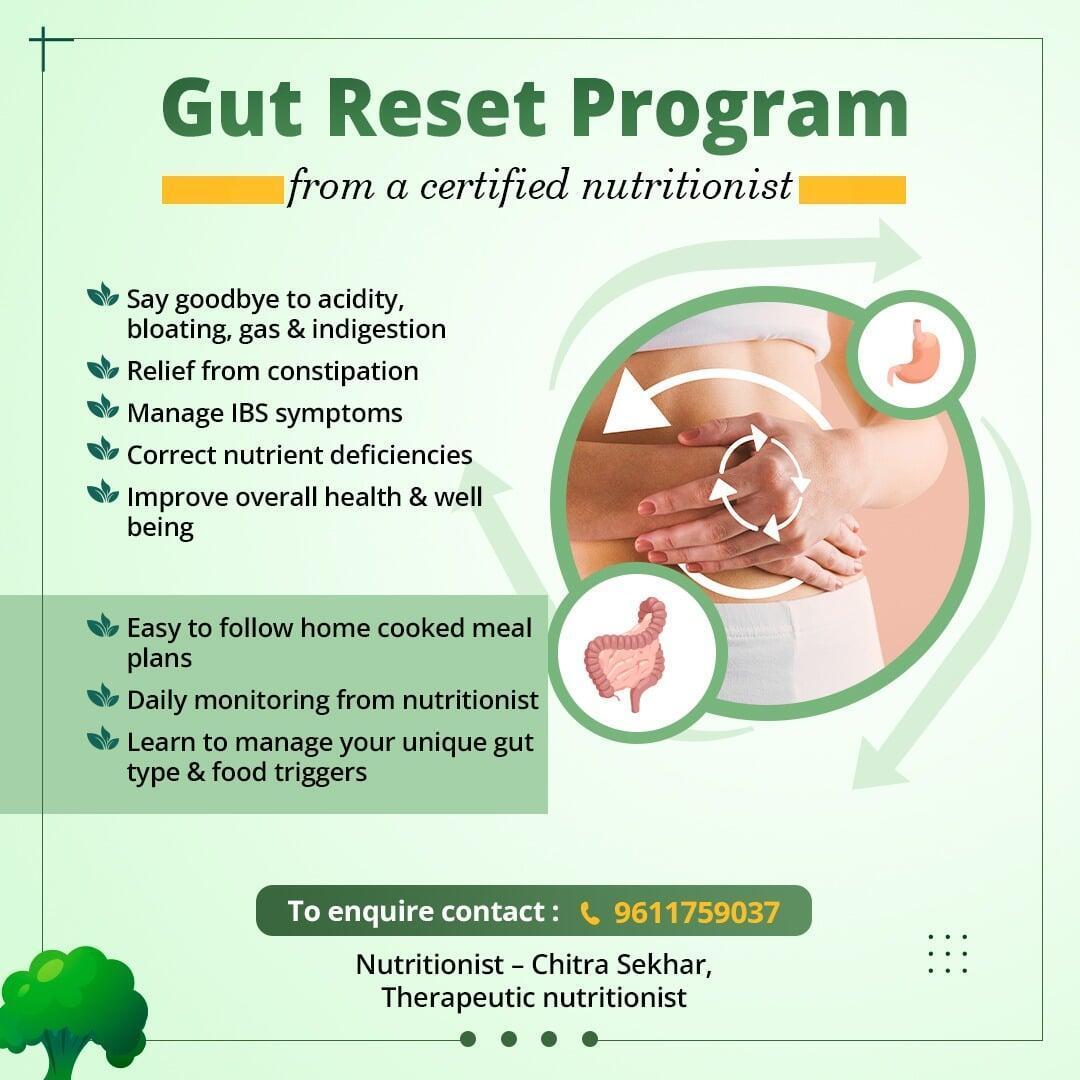 Gut Reset Program

from a certified nutritionist

Say goodbye to acidity, bloating, gas & indigestion

Relief from constipation

Manage IBS symptoms

Correct nutrient deficiencies

Improve overall health & well being

Easy to follow home cooked meal plans

Daily monitoring from nutritionist

Learn to manage your unique gut type & food triggers

To enquire contact : 9611759037

Nutritionist – Chitra Sekhar, Therapeutic nutritionist